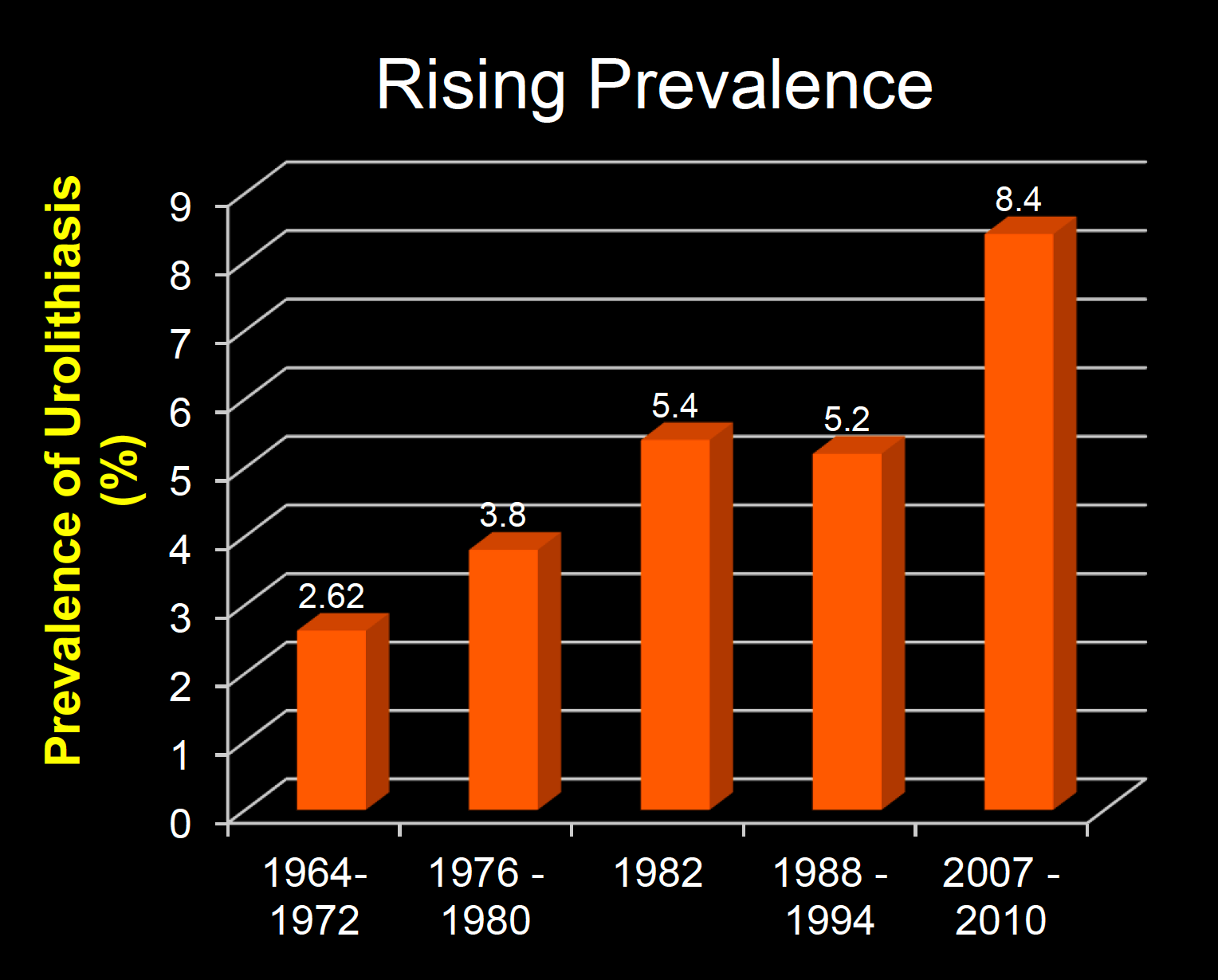 Rising Prevalence

Prevalence of Urolithiasis (%)

9
8
7
6
5
4
3
2
1
0

2.62
3.8
5.4
5.2
8.4

1964-1972
1976 - 1980
1982
1988 - 1994
2007 - 2010